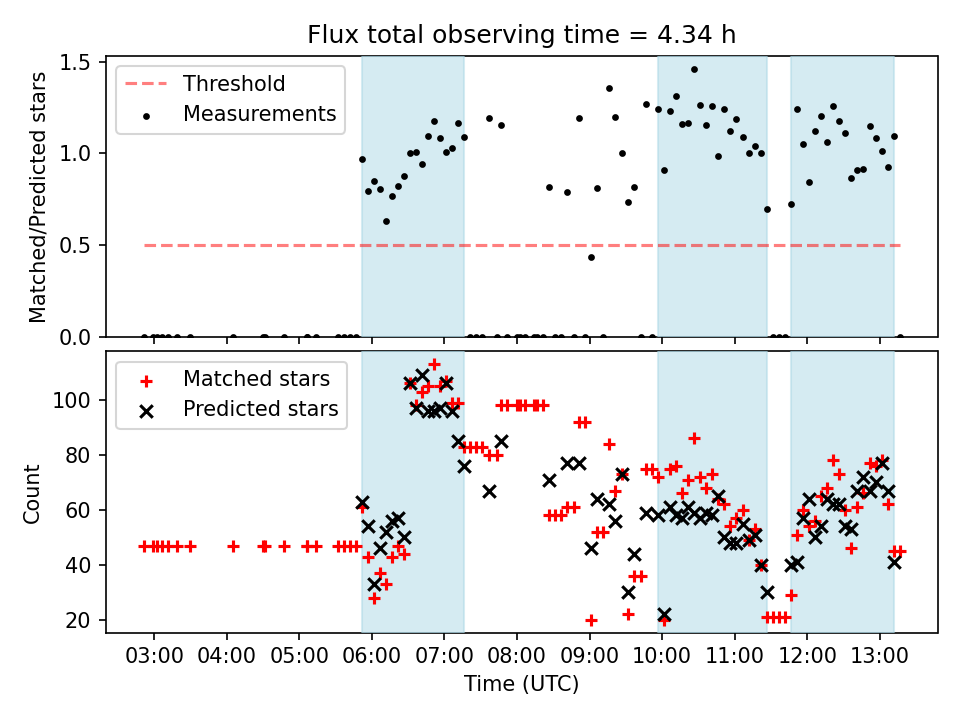 Flux total observing time = 4.34 h

Threshold
Measurements

Matched/Predicted stars

1.5
1.0
0.5
0.0

Matched stars
Predicted stars

Count

100
80
60
40
20

03:00 04:00 05:00 06:00 07:00 08:00 09:00 10:00 11:00 12:00 13:00

Time (UTC)